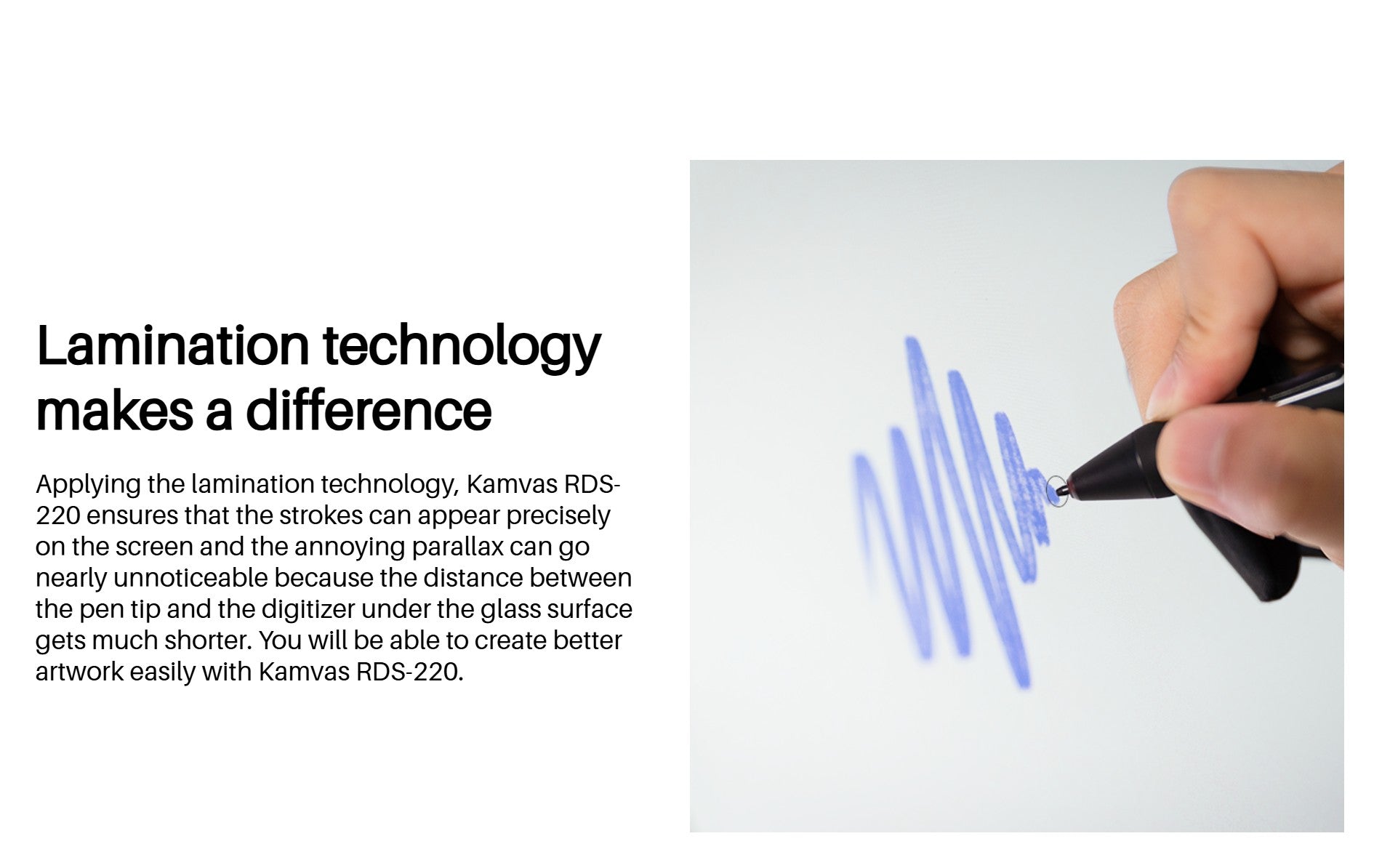 Lamination technology makes a difference

Applying the lamination technology, Kamvas RDS-220 ensures that the strokes can appear precisely on the screen and the annoying parallax can go nearly unnoticeable because the distance between the pen tip and the digitizer under the glass surface gets much shorter. You will be able to create better artwork easily with Kamvas RDS-220.